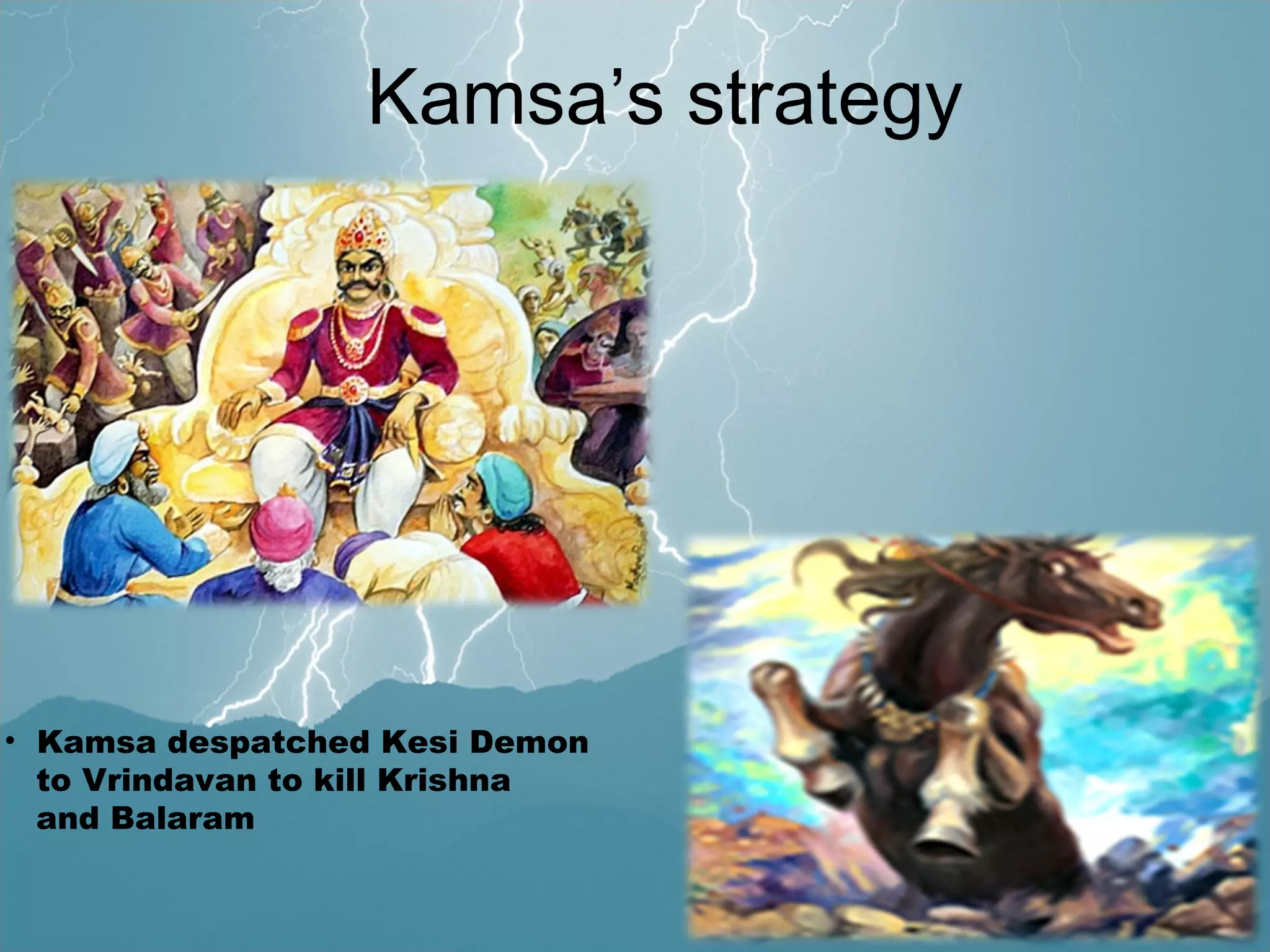 Kamsa’s strategy

• Kamsa despatched Kesi Demon to Vrindavan to kill Krishna and Balaram